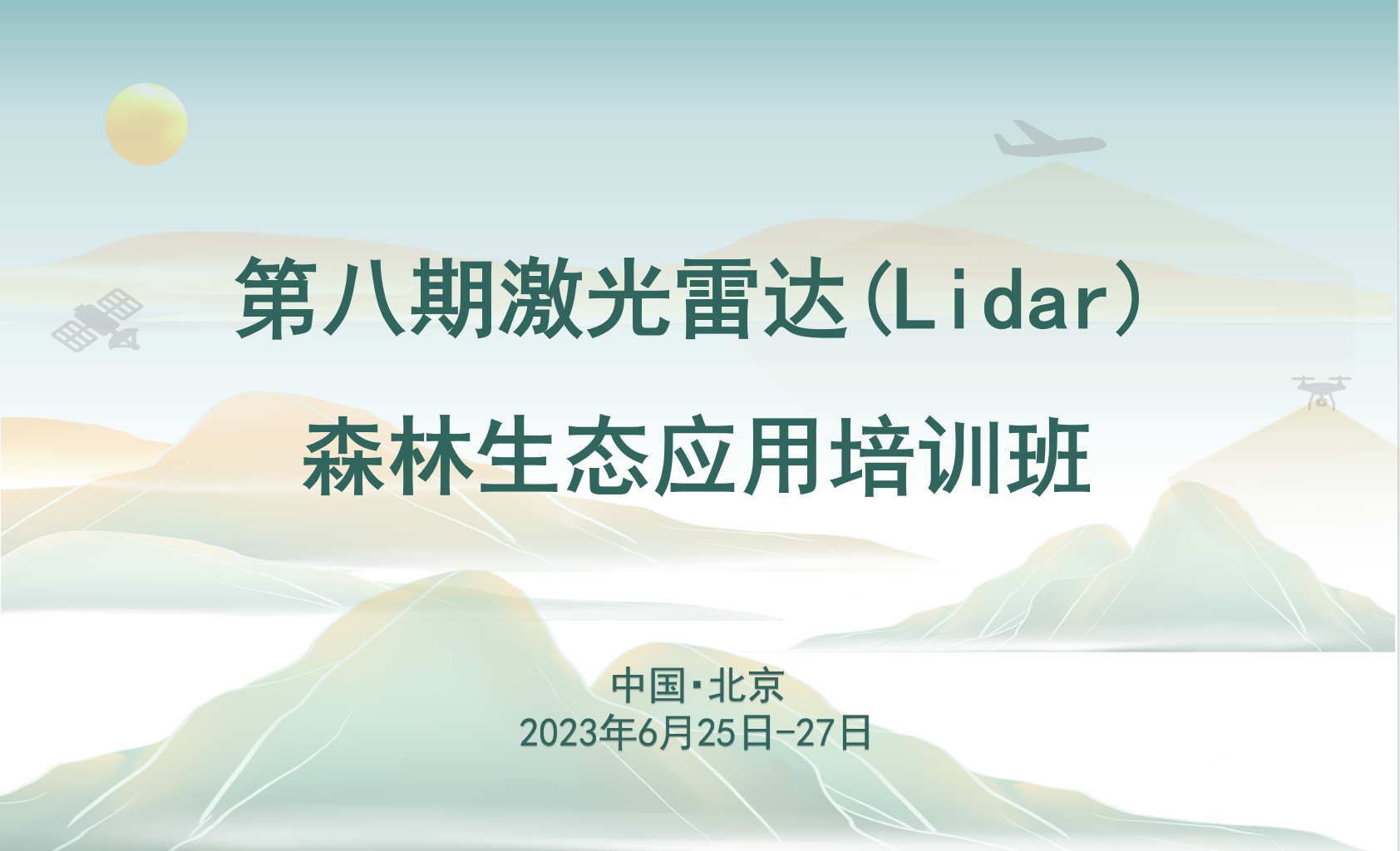 第八期激光雷达(Lidar)
森林生态应用培训班

中国·北京
2023年6月25日-27日